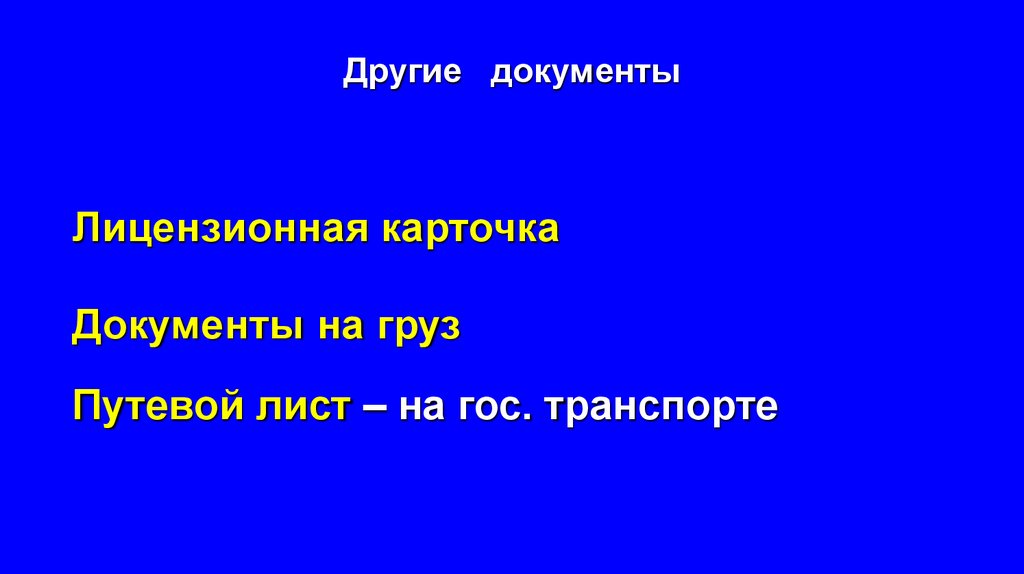 Другие документы

Лицензионная карточка

Документы на груз

Путевой лист – на гос. транспорте